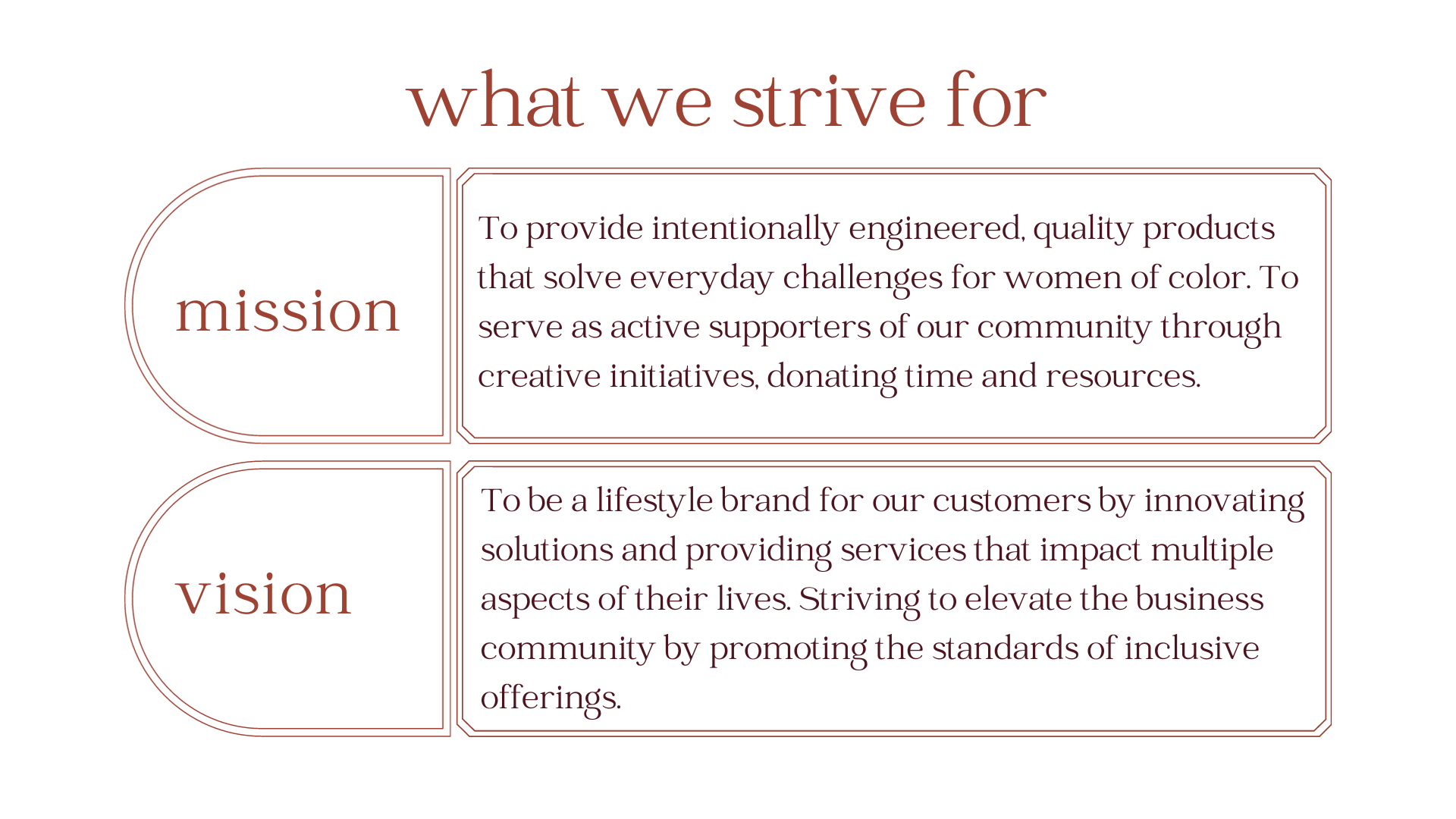 what we strive for

mission

To provide intentionally engineered, quality products that solve everyday challenges for women of color. To serve as active supporters of our community through creative initiatives, donating time and resources.

vision

To be a lifestyle brand for our customers by innovating solutions and providing services that impact multiple aspects of their lives. Striving to elevate the business community by promoting the standards of inclusive offerings.